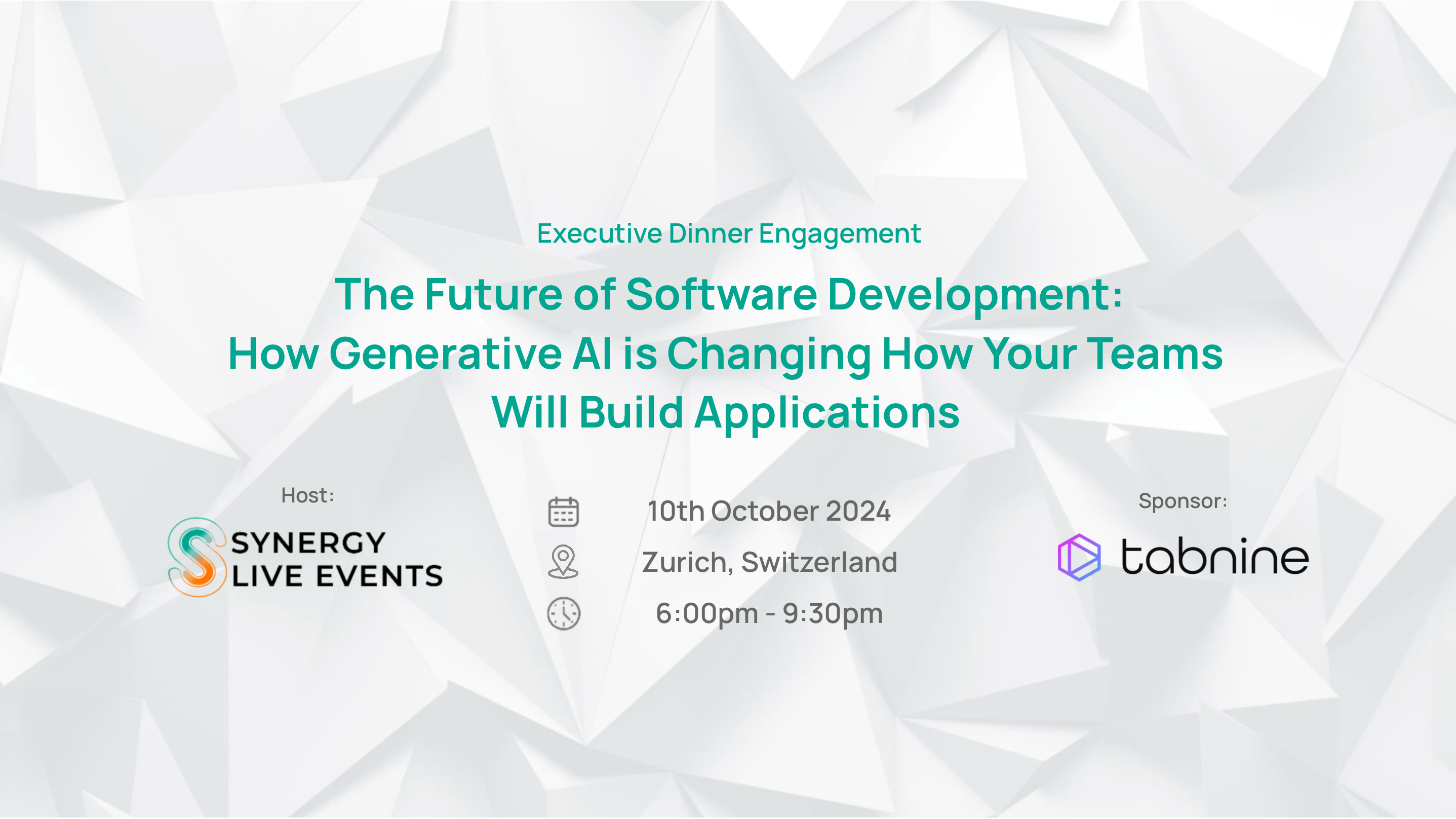 Executive Dinner Engagement

The Future of Software Development: How Generative AI is Changing How Your Teams Will Build Applications

Host:

SYNERGY LIVE EVENTS

10th October 2024

Zurich, Switzerland

6:00pm - 9:30pm

Sponsor:

tabnine